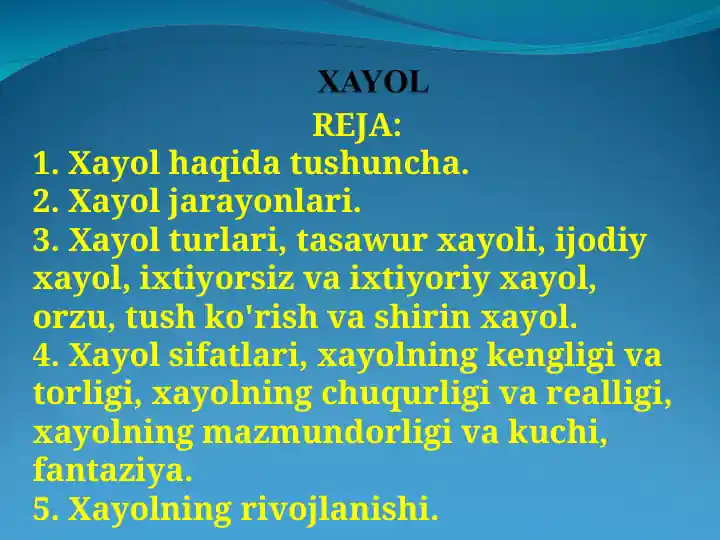 XAYOL

REJA:

1. Xayol haqida tushuncha.
2. Xayol jarayonlari.
3. Xayol turlari, tasawur xayoli, ijodiy xayol, ixtiyorsiz va ixtiyoriy xayol, orzu, tush ko'rish va shirin xayol.
4. Xayol sifatlari, xayolning kengligi va torligi, xayolning chuqurligi va realligi, xayolning mazmundorligi va kuchi, fantaziya.
5. Xayolning rivojlanishi.